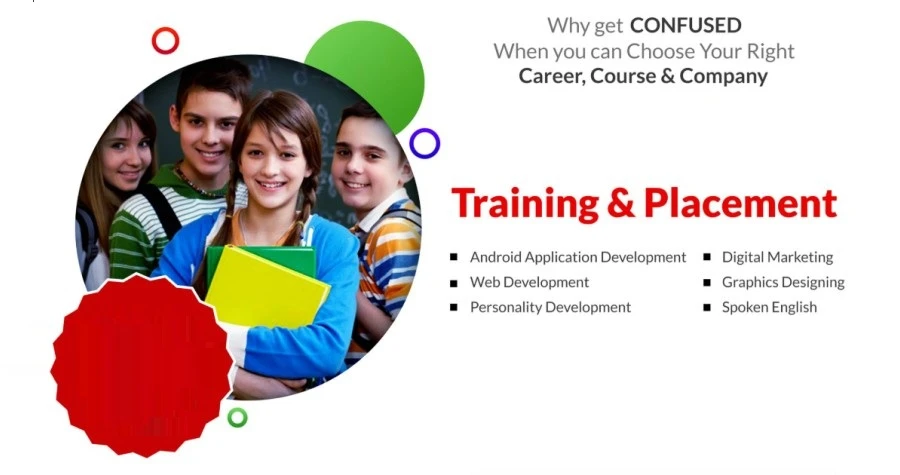 Why get CONFUSED
When you can Choose Your Right
Career, Course & Company

Training & Placement

• Android Application Development
• Web Development
• Personality Development

• Digital Marketing
• Graphics Designing
• Spoken English